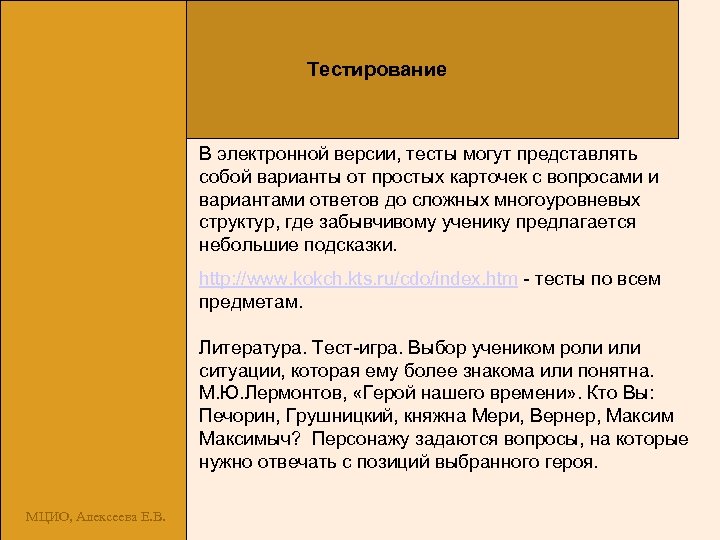 Тестирование

В электронной версии, тесты могут представлять собой варианты от простых карточек с вопросами и вариантами ответов до сложных многоуровневых структур, где забывчивому ученику предлагается небольшие подсказки.

http://www.kokch.kts.ru/cdo/index.htm - тесты по всем предметам.

Литература. Тест-игра. Выбор учеником роли или ситуации, которая ему более знакома или понятна. М.Ю.Лермонтов, «Герой нашего времени». Кто Вы: Печорин, Грушницкий, княжна Мери, Вернер, Максим Максимыч? Персонажу задаются вопросы, на которые нужно отвечать с позиций выбранного героя.

МЦИО, Алексеева Е.В.